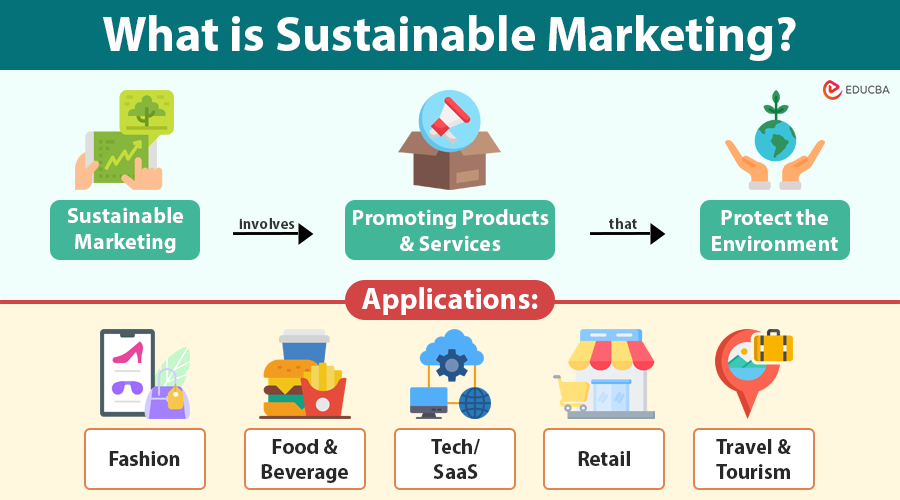 What is Sustainable Marketing?

EDUCBA

Sustainable Marketing

Involves

Promoting Products & Services

that

Protect the Environment

Applications:

Fashion

Food & Beverage

Tech/ SaaS

Retail

Travel & Tourism